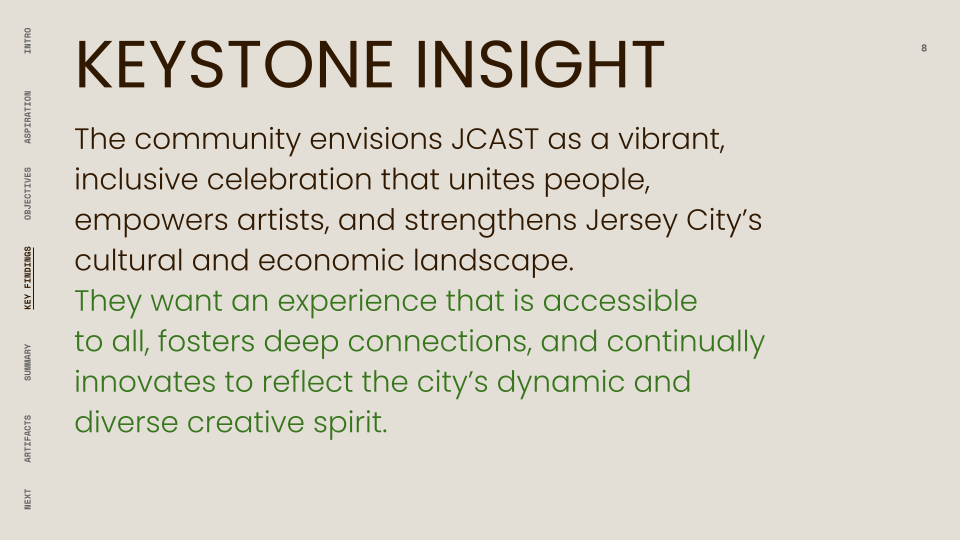 INTRO
ASPIRATION
OBJECTIVES
KEY FINDINGS
SUMMARY
ARTIFACTS
NEXT

KEYSTONE INSIGHT

8

The community envisions JCAST as a vibrant, inclusive celebration that unites people, empowers artists, and strengthens Jersey City's cultural and economic landscape.

They want an experience that is accessible to all, fosters deep connections, and continually innovates to reflect the city's dynamic and diverse creative spirit.